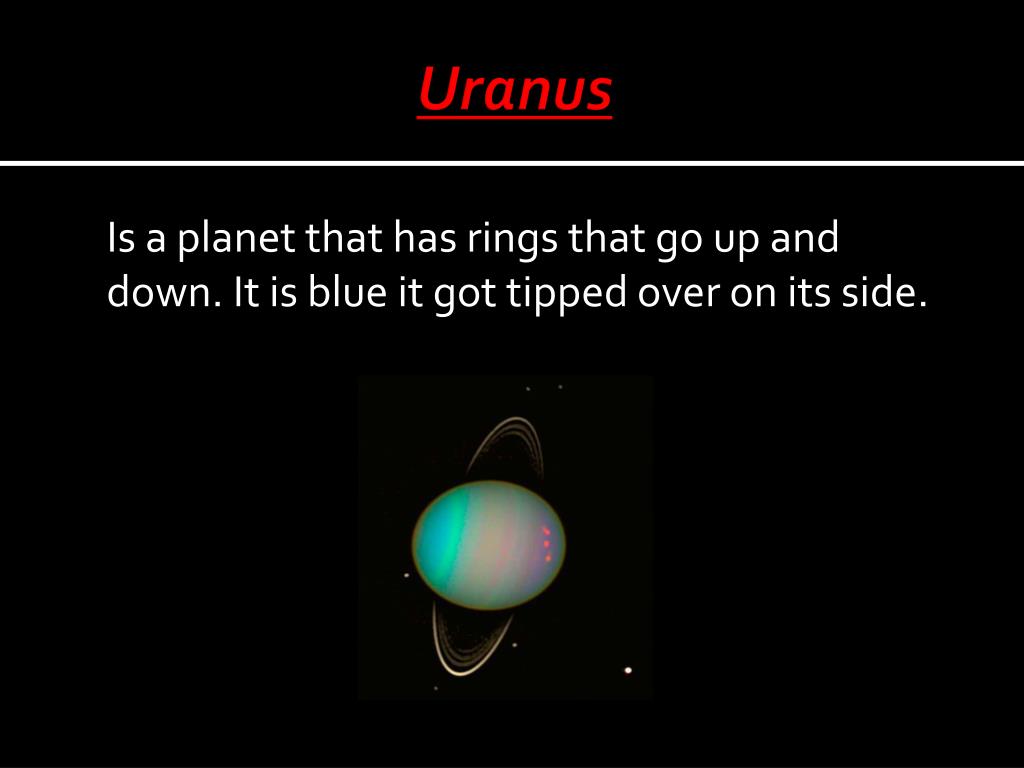 Uranus

Is a planet that has rings that go up and down. It is blue it got tipped over on its side.